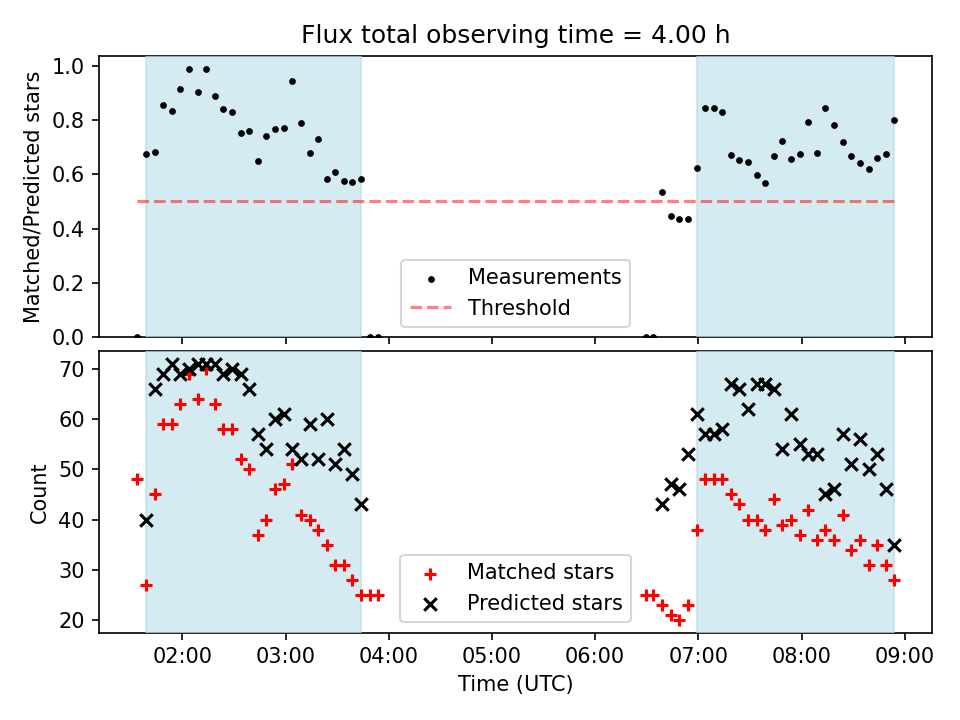 Flux total observing time = 4.00 h

Matched/Predicted stars

1.0
0.8
0.6
0.4
0.2
0.0

Measurements
Threshold

Count

70
60
50
40
30
20

Matched stars
Predicted stars

02:00 03:00 04:00 05:00 06:00 07:00 08:00 09:00

Time (UTC)